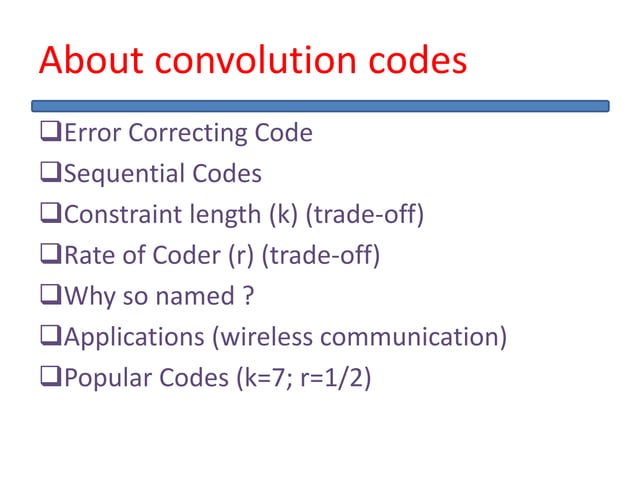 About convolution codes

❑Error Correcting Code
❑Sequential Codes
❑Constraint length (k) (trade-off)
❑Rate of Coder (r) (trade-off)
❑Why so named ?
❑Applications (wireless communication)
❑Popular Codes (k=7; r=1/2)